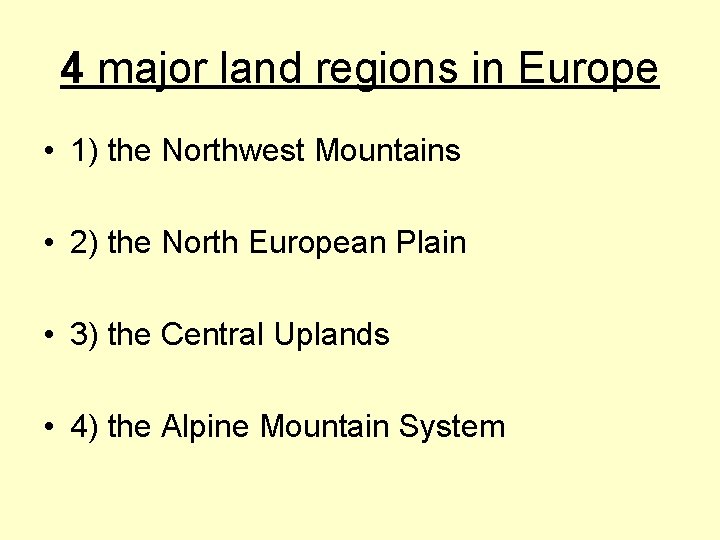 4 major land regions in Europe

• 1) the Northwest Mountains

• 2) the North European Plain

• 3) the Central Uplands

• 4) the Alpine Mountain System